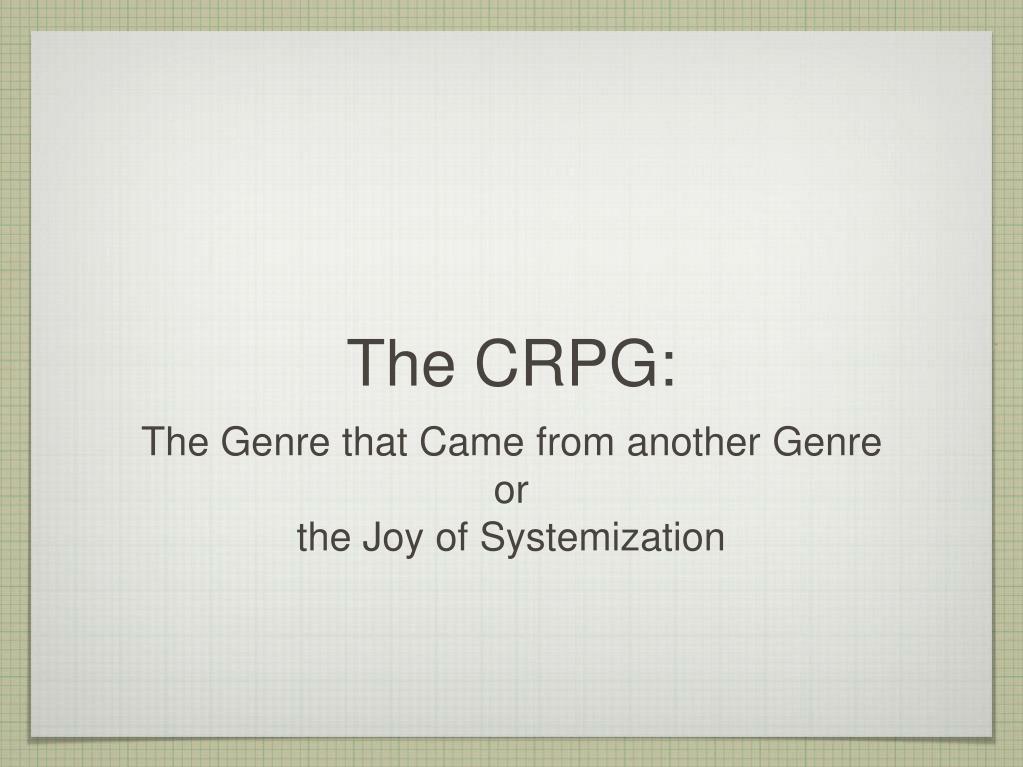 The CRPG:

The Genre that Came from another Genre
or
the Joy of Systemization